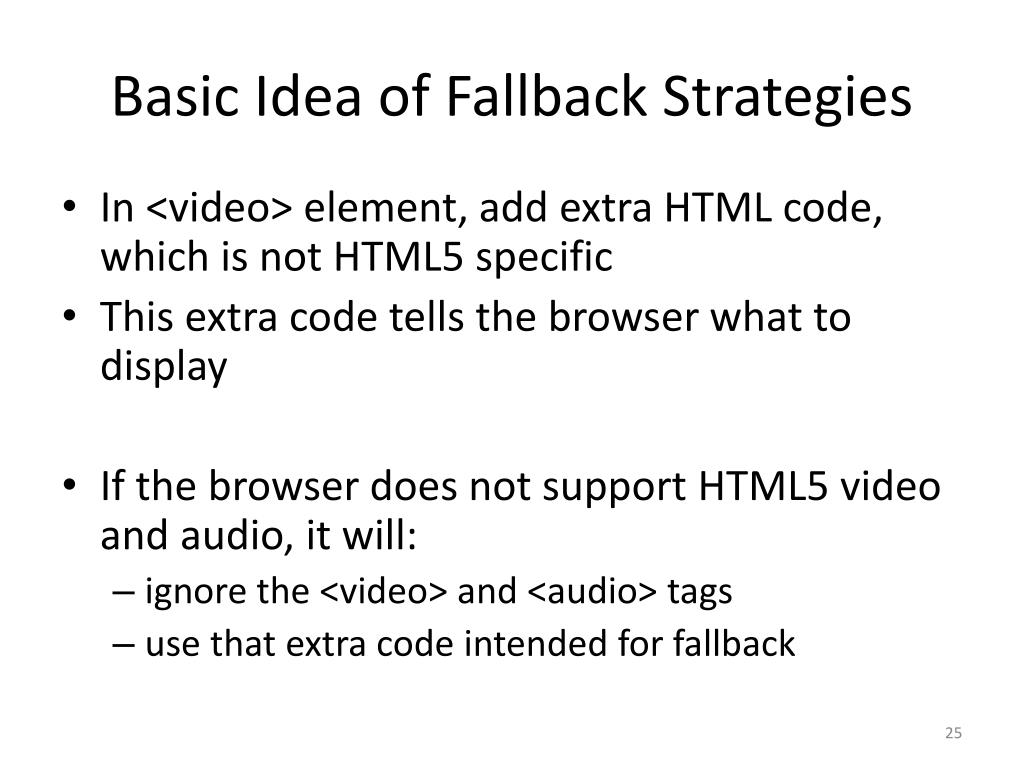 Basic Idea of Fallback Strategies

• In <video> element, add extra HTML code, which is not HTML5 specific
• This extra code tells the browser what to display

• If the browser does not support HTML5 video and audio, it will:
– ignore the <video> and <audio> tags
– use that extra code intended for fallback

25